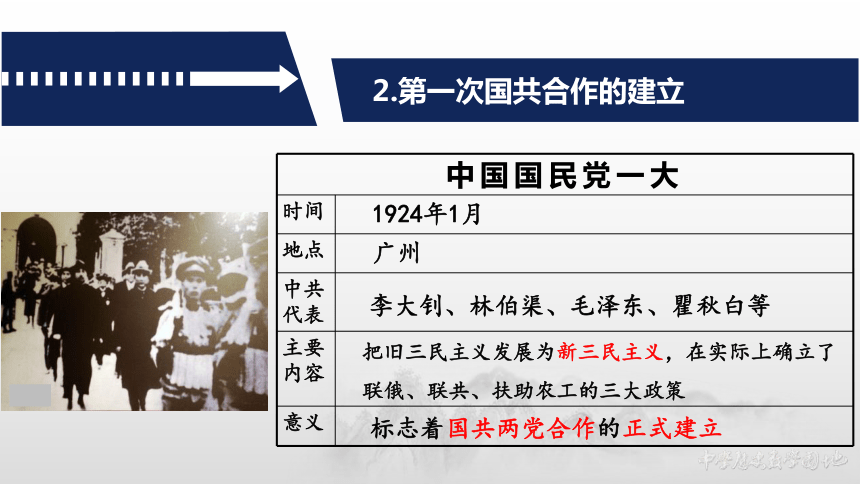 2.第一次国共合作的建立

| 中国国民党一大 | |
|---|---|
| 时间 | 1924年1月 |
| 地点 | 广州 |
| 中共代表 | 李大钊、林伯渠、毛泽东、瞿秋白等 |
| 主要内容 | 把旧三民主义发展为新三民主义，在实际上确立了联俄、联共、扶助农工的三大政策 |
| 意义 | 标志着国共两党合作的正式建立 |

中学历史教学园地